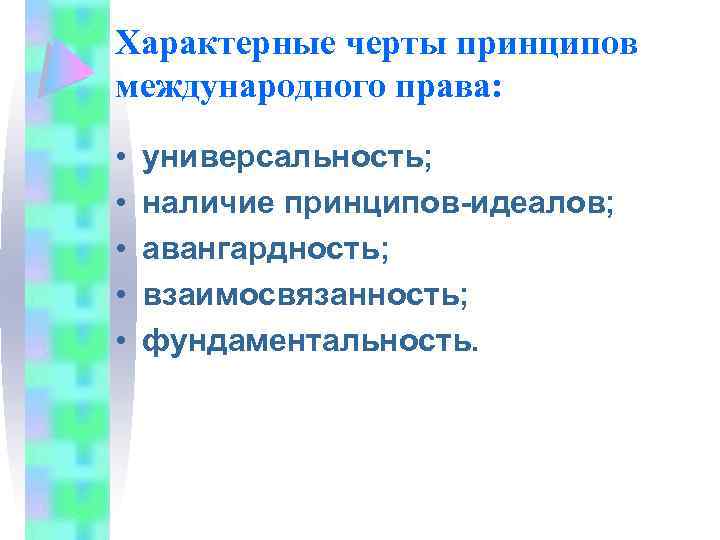 Характерные черты принципов международного права:

• универсальность;
• наличие принципов-идеалов;
• авангардность;
• взаимосвязанность;
• фундаментальность.